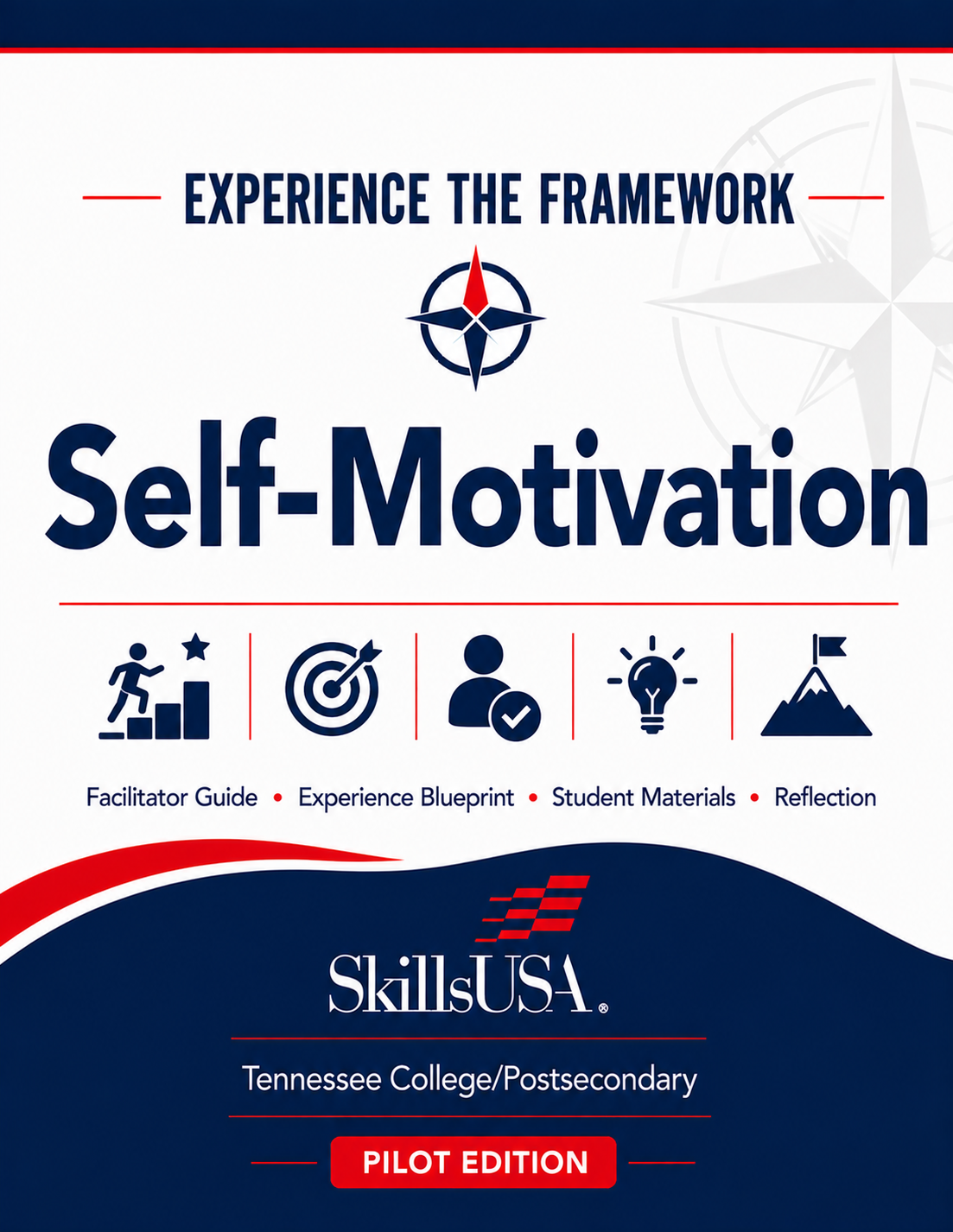 EXPERIENCE THE FRAMEWORK

Self-Motivation

Facilitator Guide • Experience Blueprint • Student Materials • Reflection

SkillsUSA®

Tennessee College/Postsecondary

PILOT EDITION